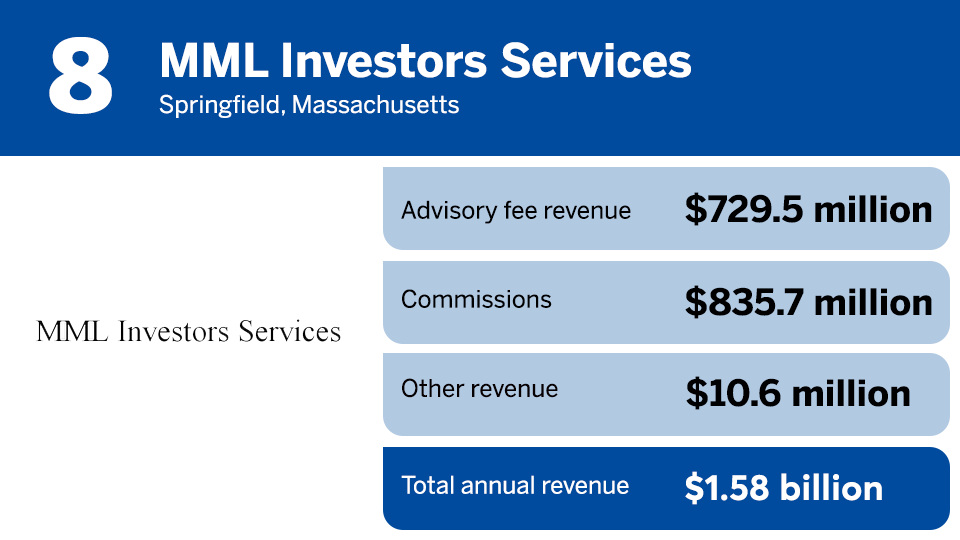 8 MML Investors Services
Springfield, Massachusetts

MML Investors Services

| Advisory fee revenue | \$729.5 million |
|---|---|
| Commissions | \$835.7 million |
| Other revenue | \$10.6 million |
| Total annual revenue | \$1.58 billion |